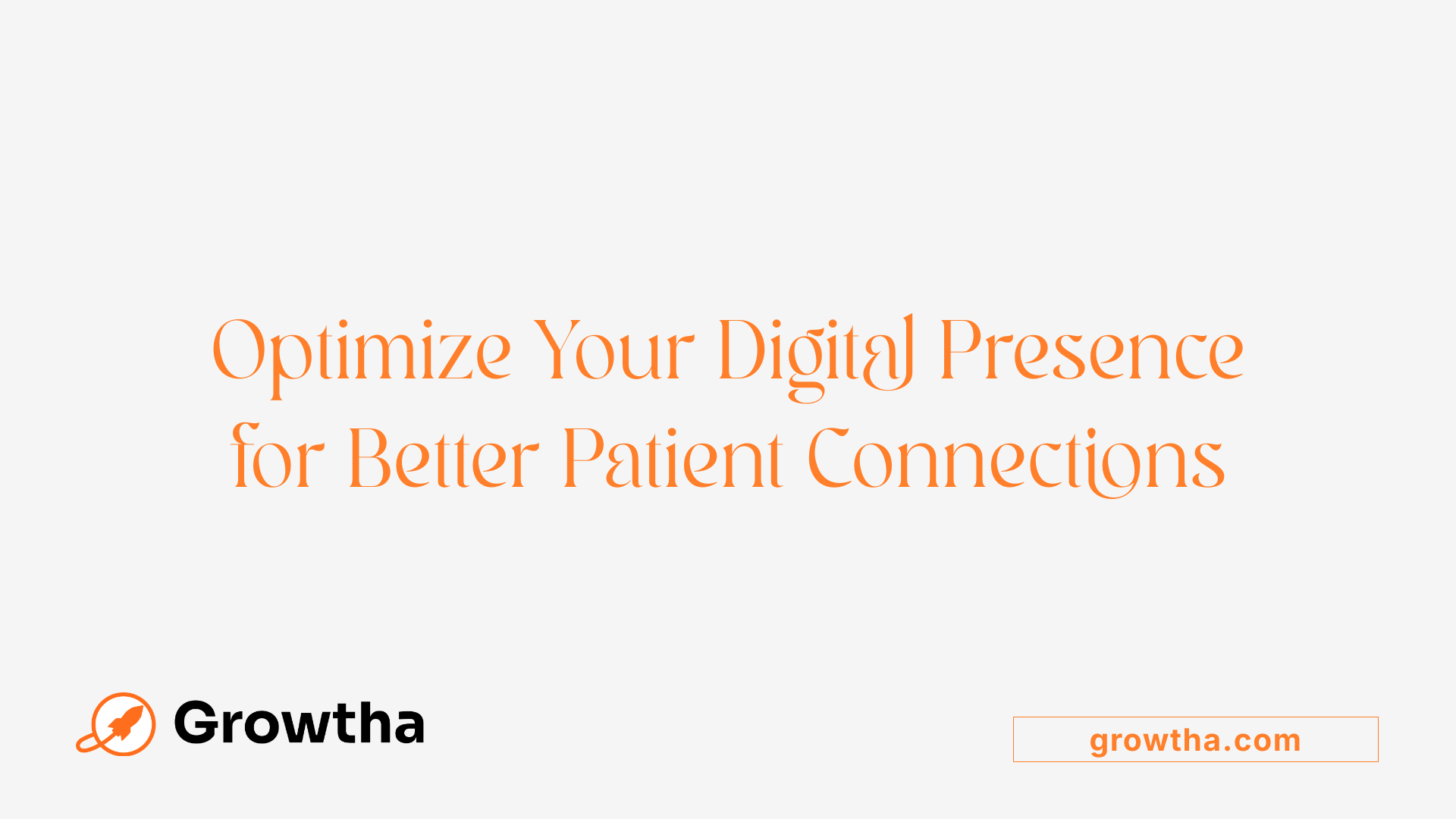 Optimize Your Digital Presence for Better Patient Connections

Growtha

growtha.com